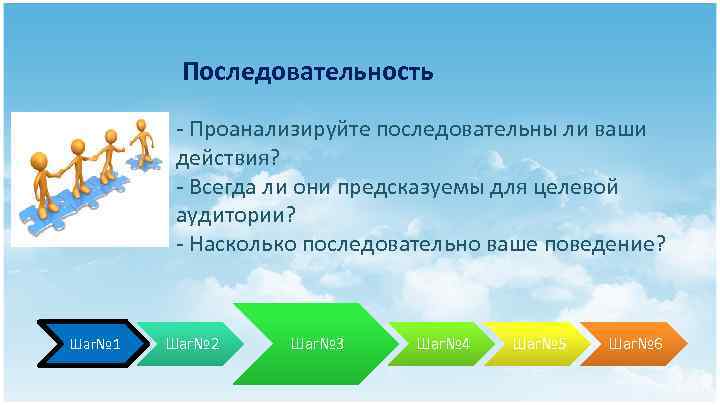 Последовательность

- Проанализируйте последовательны ли ваши действия?
- Всегда ли они предсказуемы для целевой аудитории?
- Насколько последовательно ваше поведение?

Шаг№1
Шаг№2
Шаг№3
Шаг№4
Шаг№5
Шаг№6